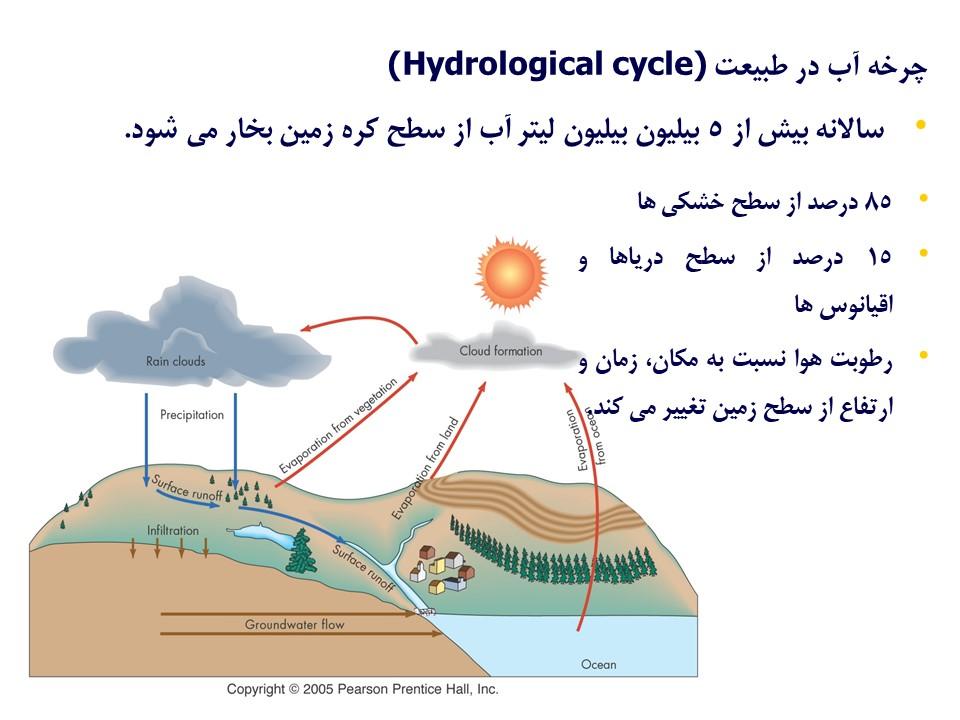 چرخه آب در طبیعت (Hydrological cycle)

• سالانه بیش از ۵ بیلیون بیلیون لیتر آب از سطح کره زمین بخار می شود.

• ۸۵ درصد از سطح خشکی ها

• ۱۵ درصد از سطح دریاها و اقیانوس ها

• رطوبت هوا نسبت به مکان، زمان و ارتفاع از سطح زمین تغییر می کند.

Rain clouds
Cloud formation
Precipitation
Evaporation from vegetation
Evaporation from land
Evaporation from ocean
Surface runoff
Infiltration
Surface runoff
Groundwater flow
Ocean

Copyright © 2005 Pearson Prentice Hall, Inc.